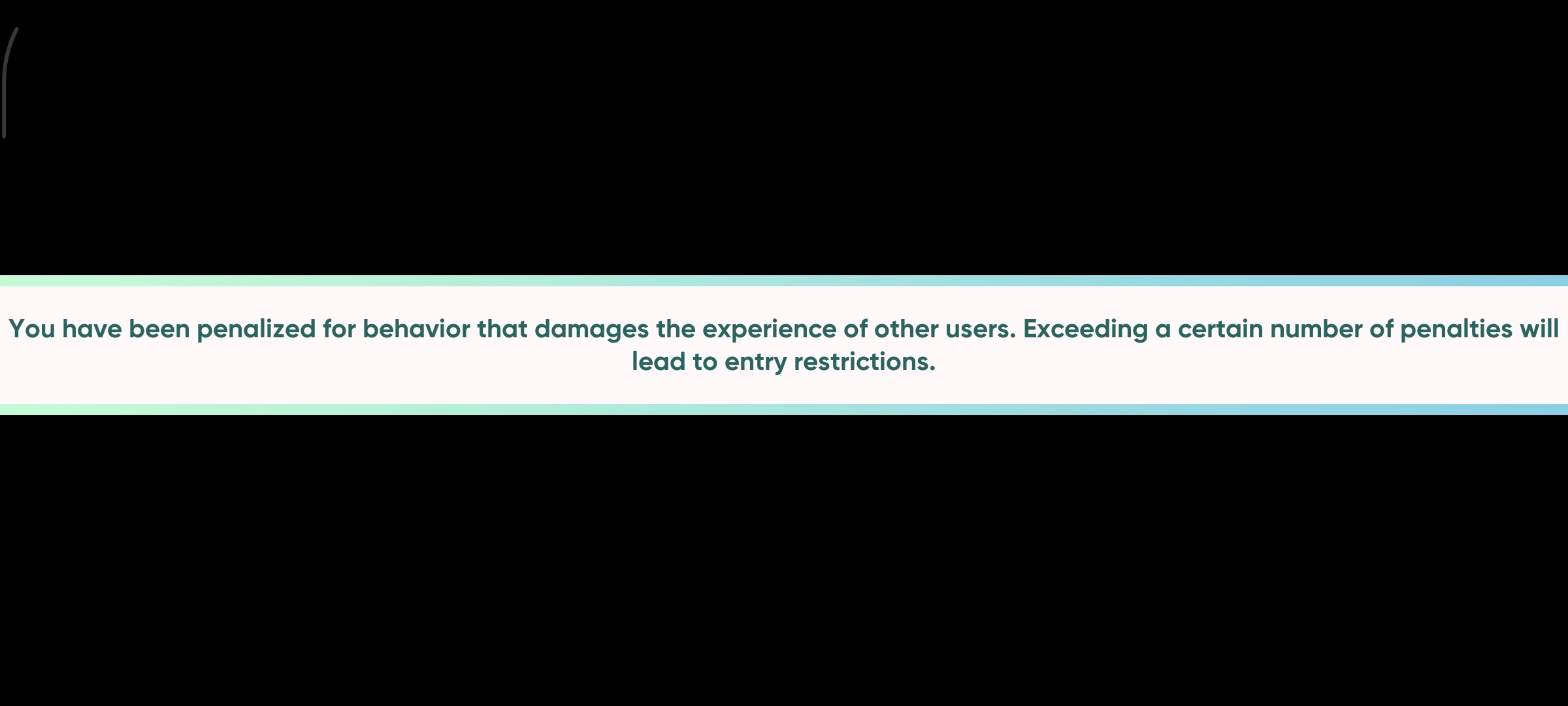 You have been penalized for behavior that damages the experience of other users. Exceeding a certain number of penalties will lead to entry restrictions.